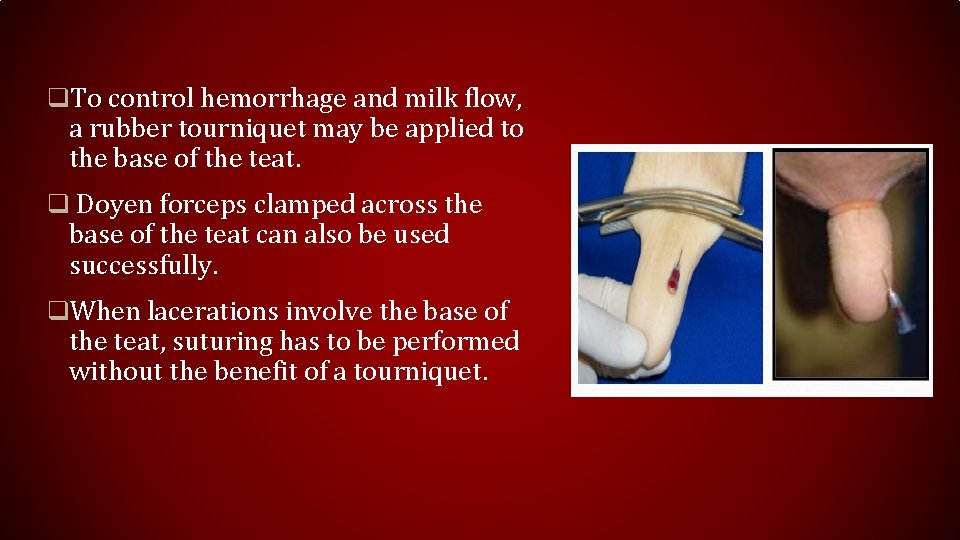 ❑To control hemorrhage and milk flow, a rubber tourniquet may be applied to the base of the teat.

❑ Doyen forceps clamped across the base of the teat can also be used successfully.

❑When lacerations involve the base of the teat, suturing has to be performed without the benefit of a tourniquet.